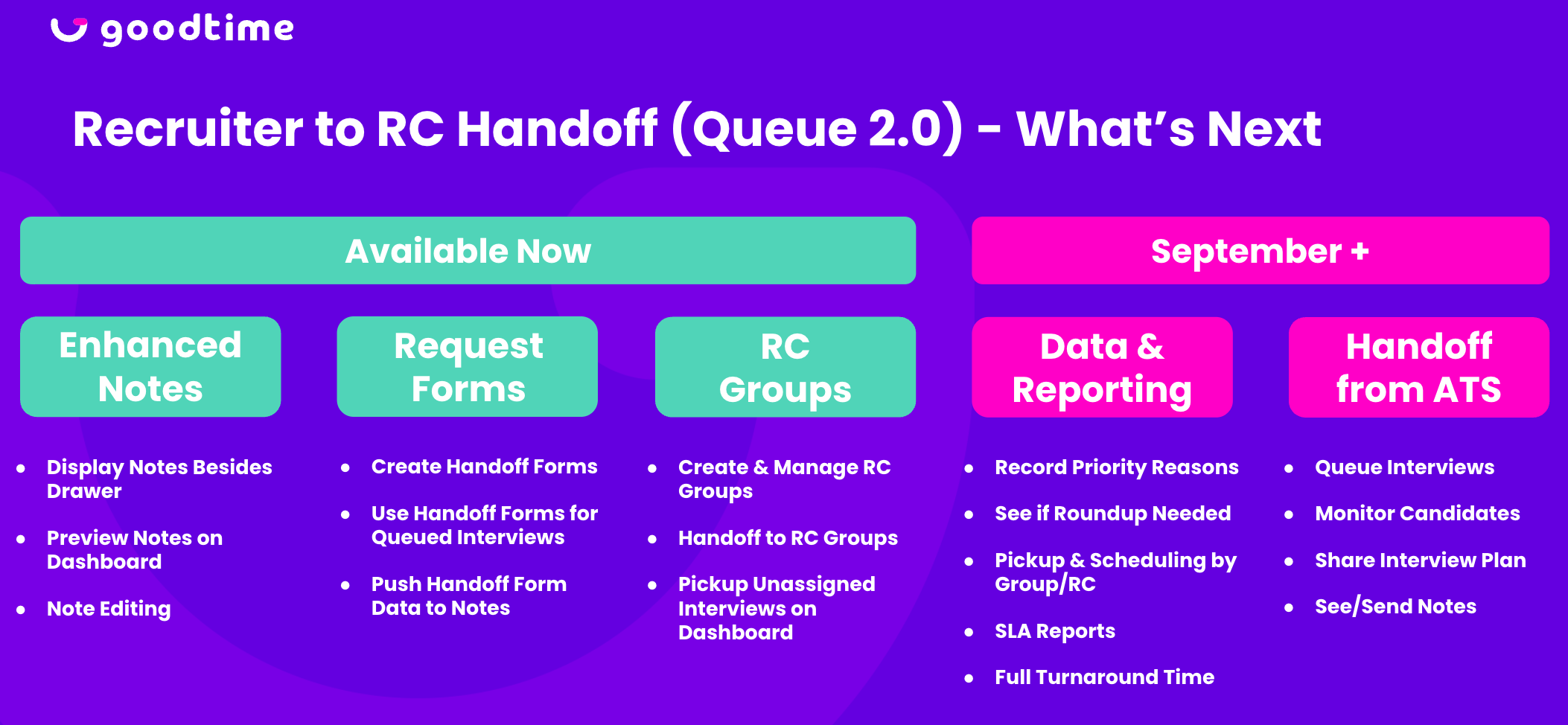 goodtime

Recruiter to RC Handoff (Queue 2.0) - What's Next

Available Now

Enhanced Notes

- Display Notes Besides Drawer
- Preview Notes on Dashboard
- Note Editing

Request Forms

- Create Handoff Forms
- Use Handoff Forms for Queued Interviews
- Push Handoff Form Data to Notes

RC Groups

- Create & Manage RC Groups
- Handoff to RC Groups
- Pickup Unassigned Interviews on Dashboard

September +

Data & Reporting

- Record Priority Reasons
- See if Roundup Needed
- Pickup & Scheduling by Group/RC
- SLA Reports
- Full Turnaround Time

Handoff from ATS

- Queue Interviews
- Monitor Candidates
- Share Interview Plan
- See/Send Notes